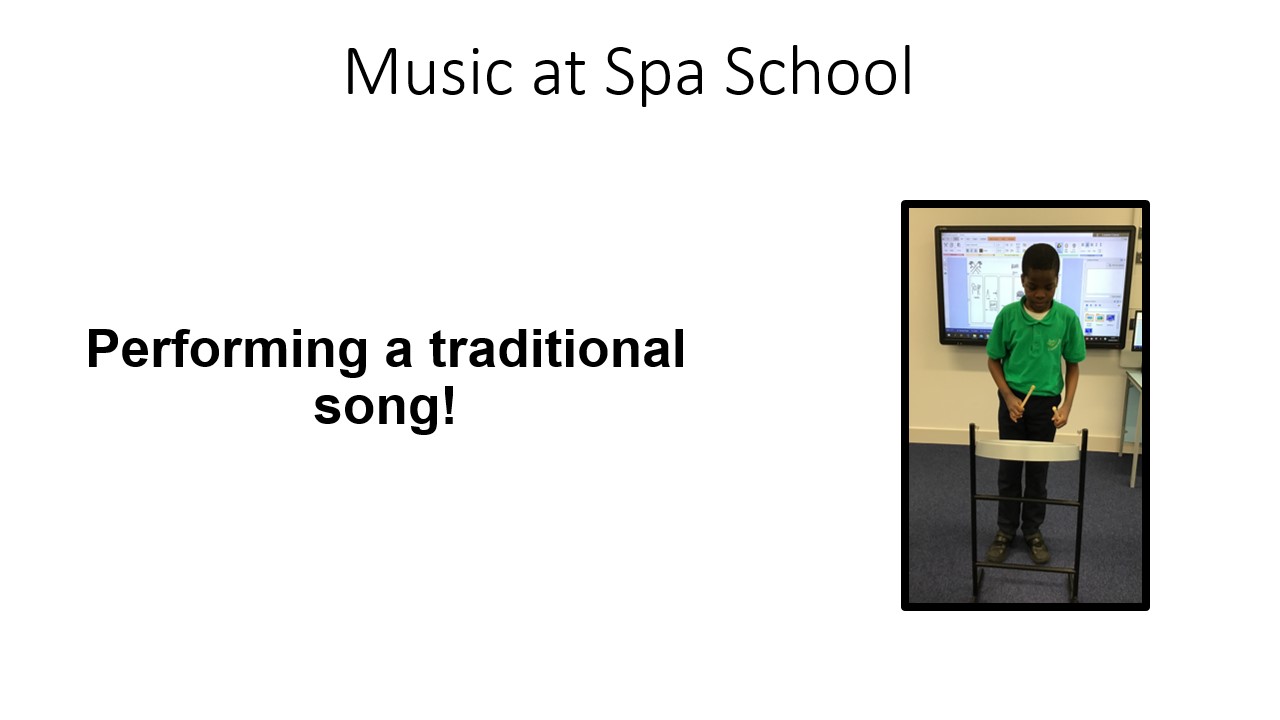 Music at Spa School

Performing a traditional song!